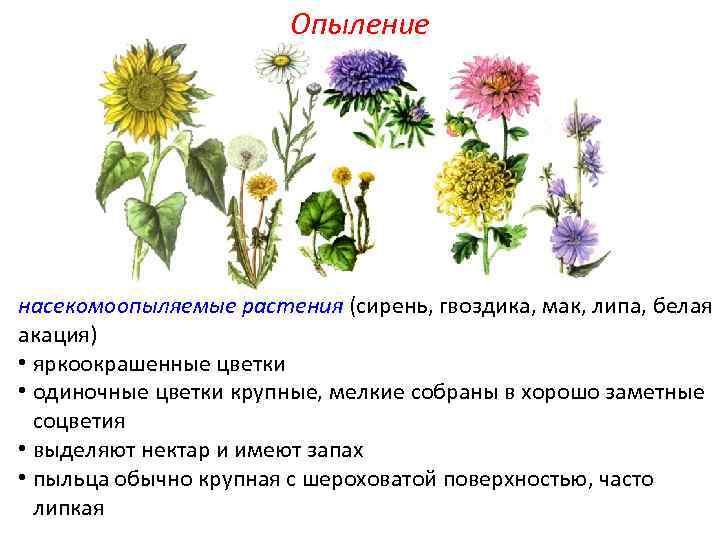 Опыление

насекомоопыляемые растения (сирень, гвоздика, мак, липа, белая акация)

• яркоокрашенные цветки
• одиночные цветки крупные, мелкие собраны в хорошо заметные соцветия
• выделяют нектар и имеют запах
• пыльца обычно крупная с шероховатой поверхностью, часто липкая